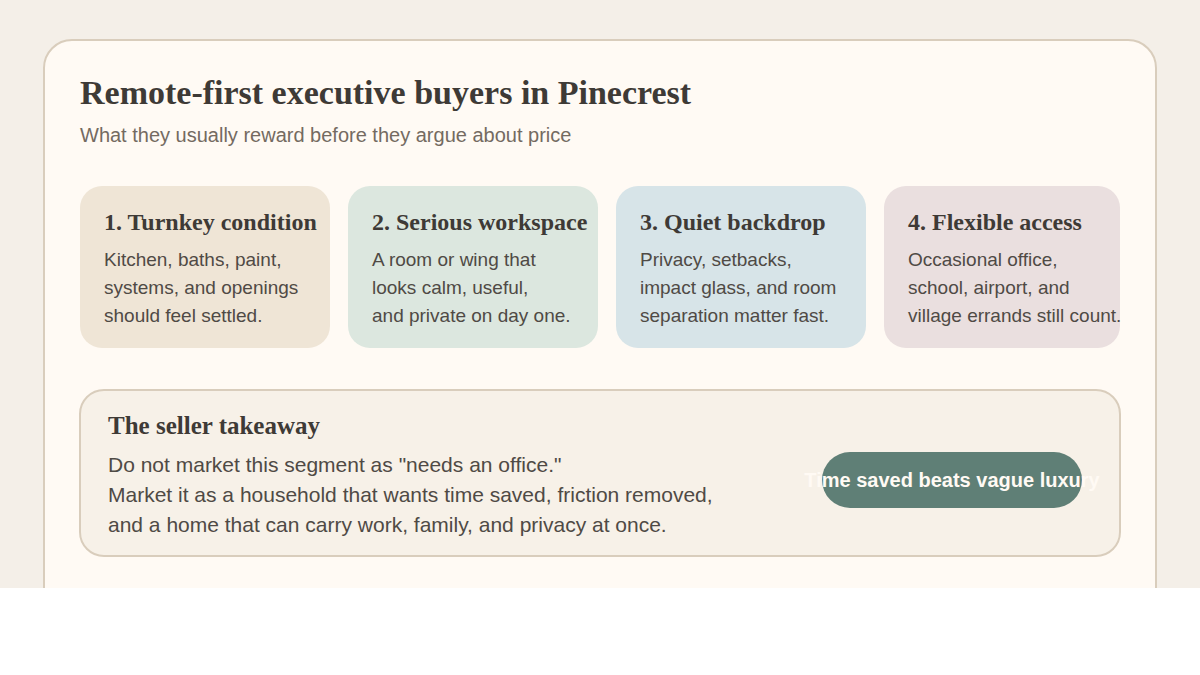 Remote-first executive buyers in Pinecrest

What they usually reward before they argue about price

1. Turnkey condition

Kitchen, baths, paint, systems, and openings should feel settled.

2. Serious workspace

A room or wing that looks calm, useful, and private on day one.

3. Quiet backdrop

Privacy, setbacks, impact glass, and room separation matter fast.

4. Flexible access

Occasional office, school, airport, and village errands still count.

The seller takeaway

Do not market this segment as "needs an office."
Market it as a household that wants time saved, friction removed, and a home that can carry work, family, and privacy at once.

Time saved beats vague luxury